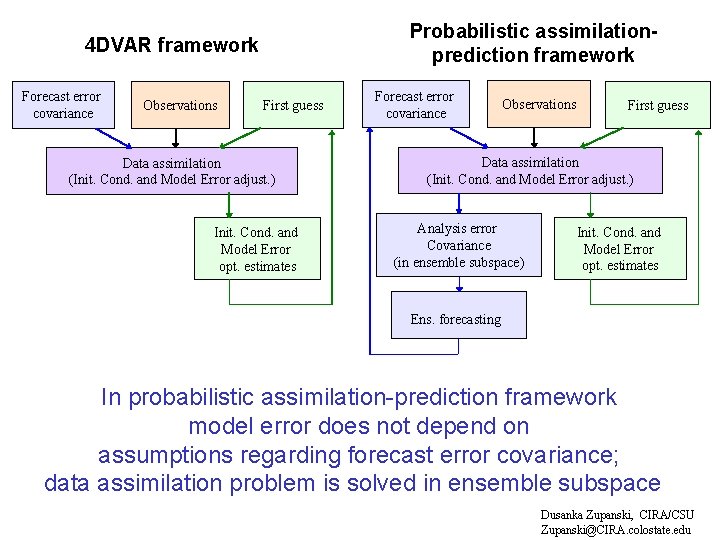 4DVAR framework

Forecast error covariance

Observations

First guess

Data assimilation (Init. Cond. and Model Error adjust.)

Init. Cond. and Model Error opt. estimates

Probabilistic assimilation-prediction framework

Forecast error covariance

Observations

First guess

Data assimilation (Init. Cond. and Model Error adjust.)

Analysis error Covariance (in ensemble subspace)

Init. Cond. and Model Error opt. estimates

Ens. forecasting

In probabilistic assimilation-prediction framework model error does not depend on assumptions regarding forecast error covariance; data assimilation problem is solved in ensemble subspace

Dusanka Zupanski, CIRA/CSU
Zupanski@CIRA.colostate.edu